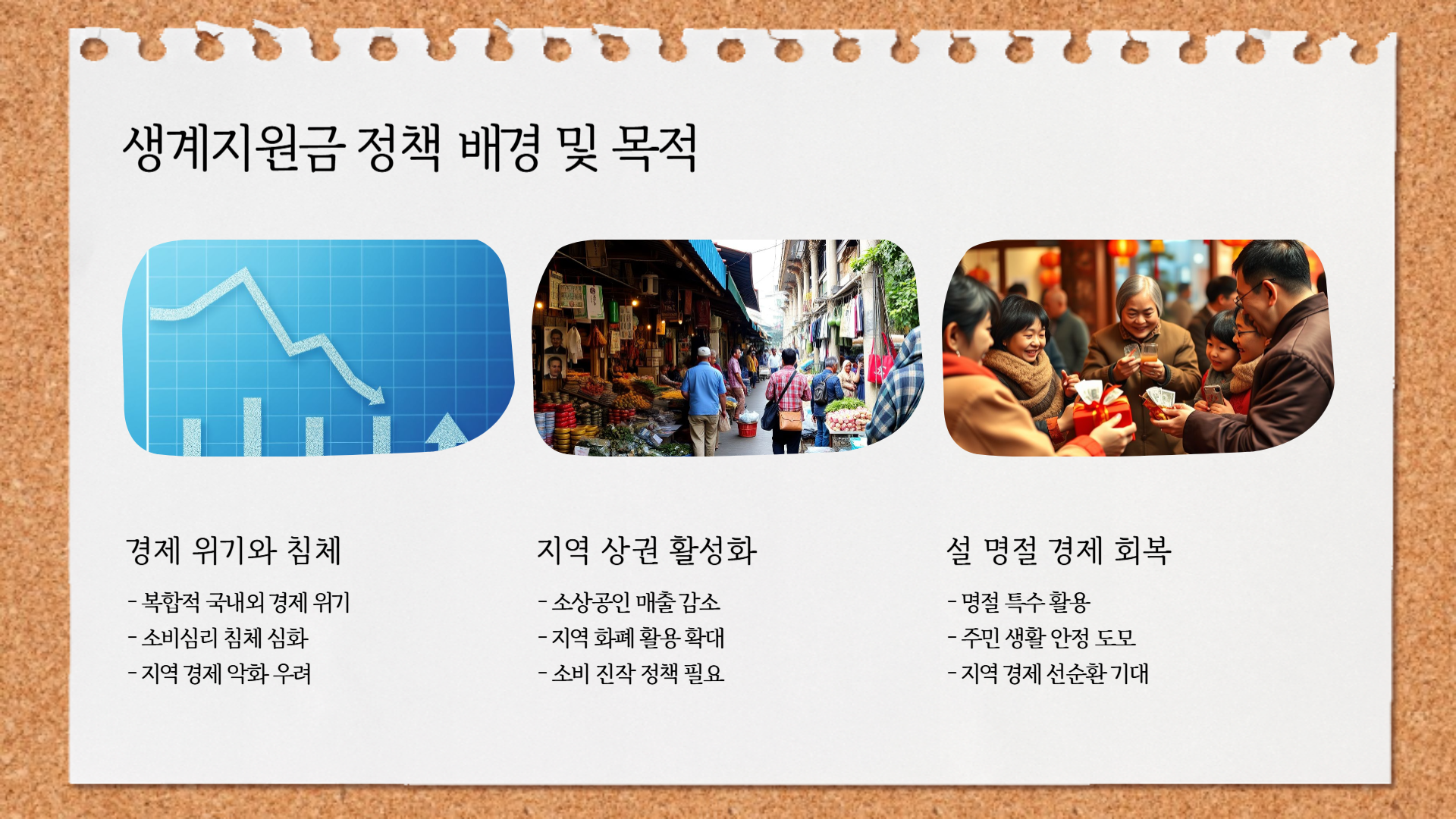 생계지원금 정책 배경 및 목적

경제 위기와 침체

- 복합적 국내외 경제 위기
- 소비심리 침체 심화
- 지역 경제 악화 우려

지역 상권 활성화

- 소상공인 매출 감소
- 지역 화폐 활용 확대
- 소비 진작 정책 필요

설 명절 경제 회복

- 명절 특수 활용
- 주민 생활 안정 도모
- 지역 경제 선순환 기대